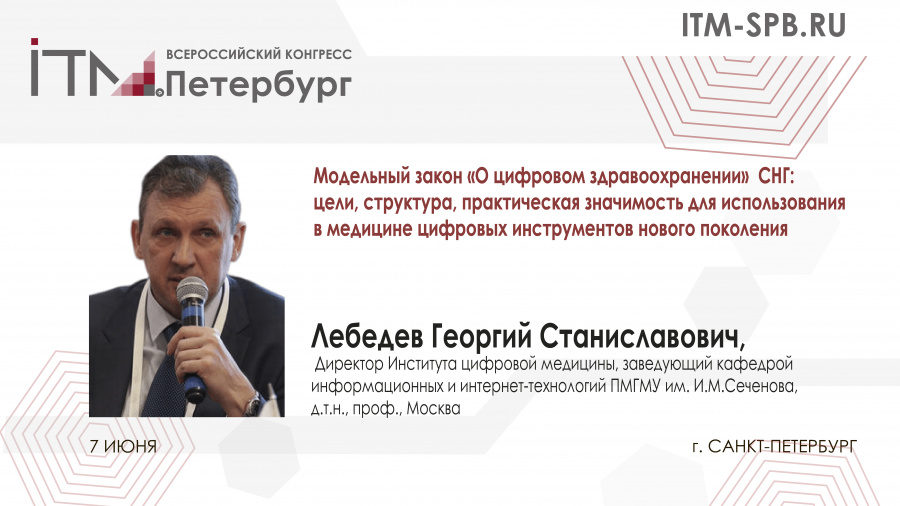 ITM ВСЕРОССИЙСКИЙ КОНГРЕСС Петербург

ITM-SPB.RU

Модельный закон «О цифровом здравоохранении» СНГ: цели, структура, практическая значимость для использования в медицине цифровых инструментов нового поколения

Лебедев Георгий Станиславович,

Директор Института цифровой медицины, заведующий кафедрой информационных и интернет-технологий ПМГМУ им. И.М.Сеченова, д.т.н., проф., Москва

7 ИЮНЯ

г. САНКТ-ПЕТЕРБУРГ